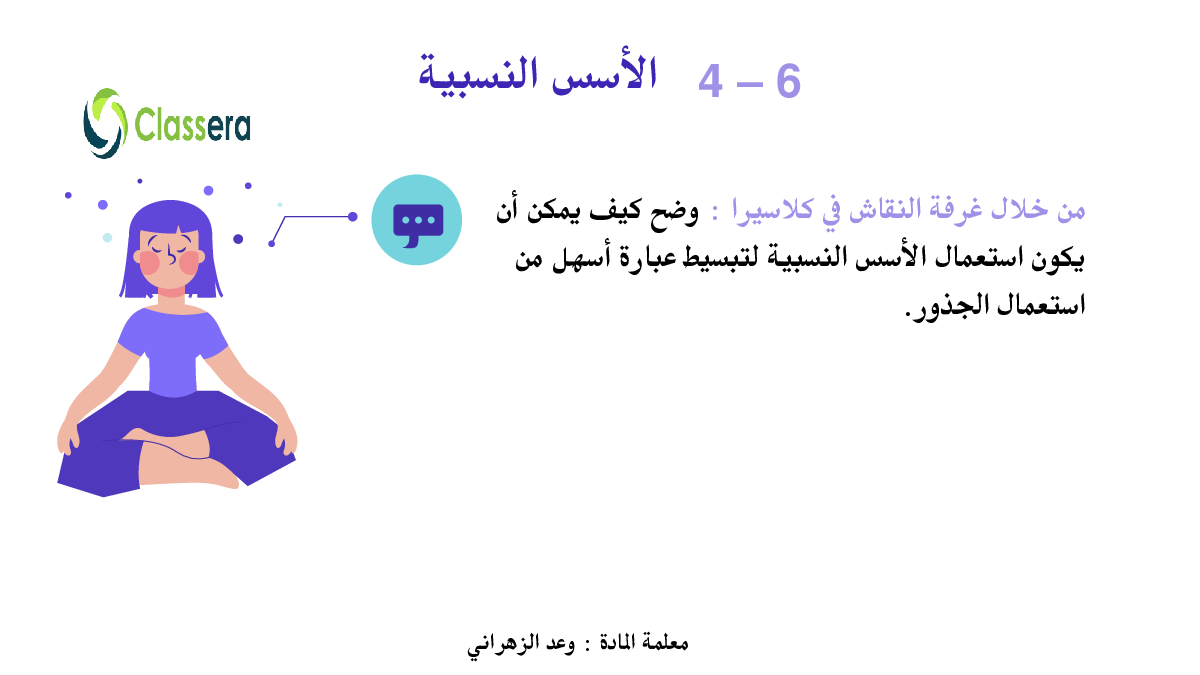 6 – 4 الأسس النسبية

Classera

من خلال غرفة النقاش في كلاسيرا : وضح كيف يمكن أن يكون استعمال الأسس النسبية لتبسيط عبارة أسهل من استعمال الجذور.

معلمة المادة : وعد الزهراني